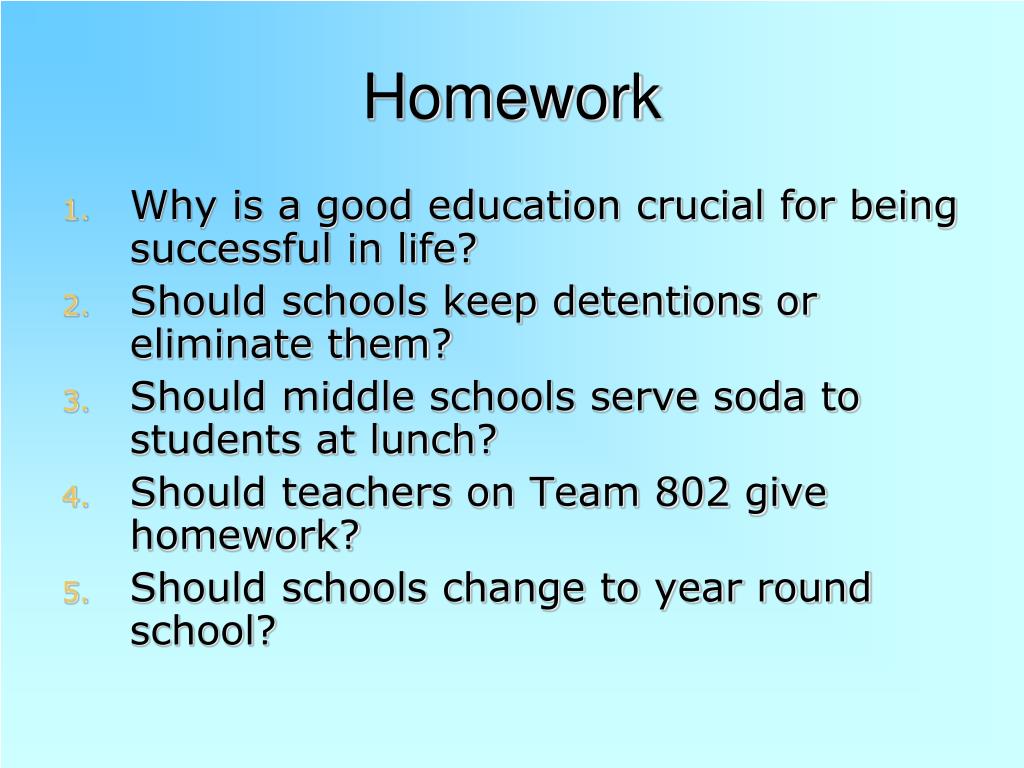 Homework

1. Why is a good education crucial for being successful in life?
2. Should schools keep detentions or eliminate them?
3. Should middle schools serve soda to students at lunch?
4. Should teachers on Team 802 give homework?
5. Should schools change to year round school?